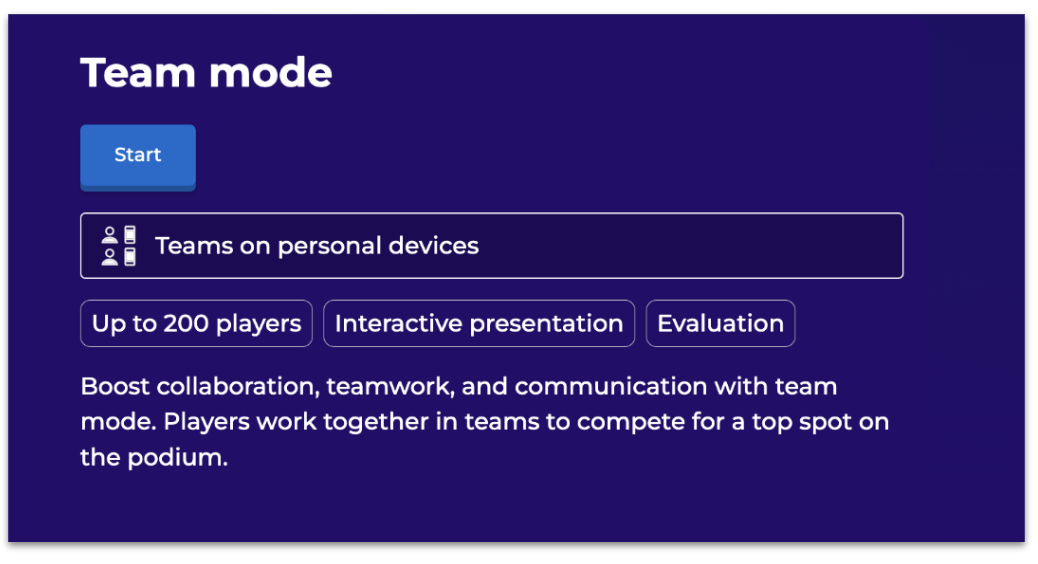 Team mode

Start

Teams on personal devices

Up to 200 players

Interactive presentation

Evaluation

Boost collaboration, teamwork, and communication with team mode. Players work together in teams to compete for a top spot on the podium.